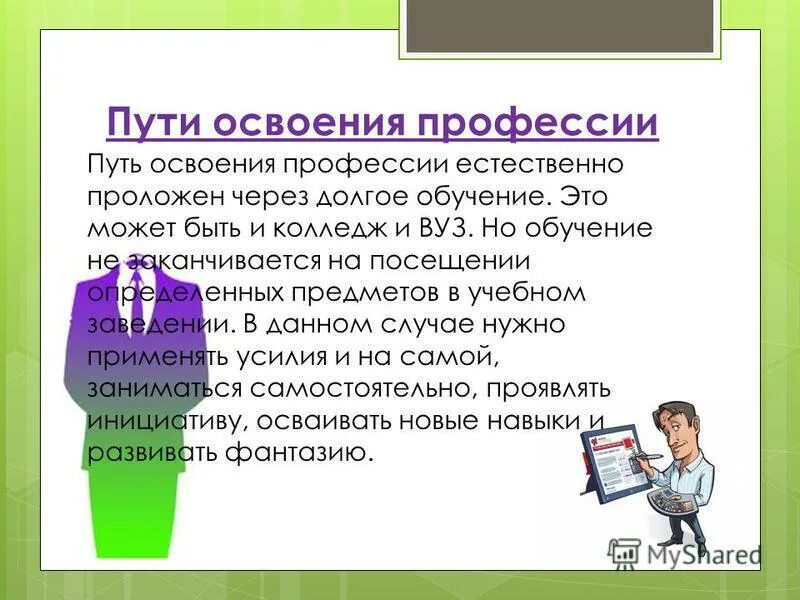 Пути освоения профессии

Путь освоения профессии естественно проложен через долгое обучение. Это может быть и колледж и ВУЗ. Но обучение не заканчивается на посещении определенных предметов в учебном заведении. В данном случае нужно применять усилия и на самой, заниматься самостоятельно, проявлять инициативу, осваивать новые навыки и развивать фантазию.

MyShared